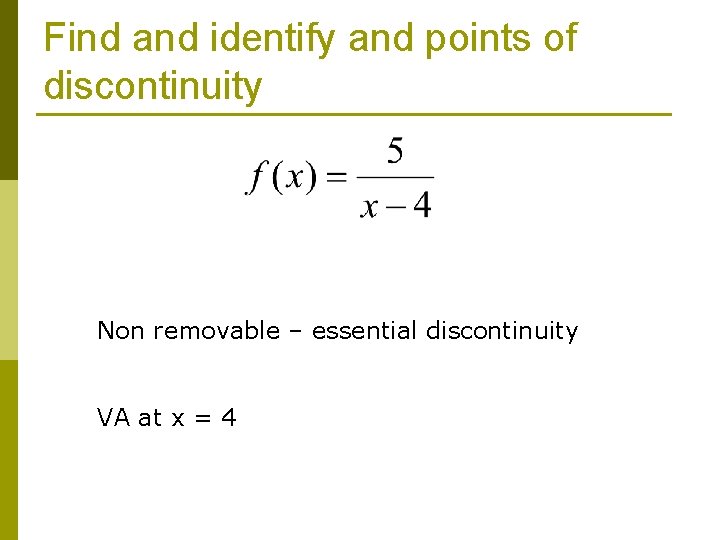 Find and identify and points of discontinuity

$f(x) = \frac{5}{x-4}$

Non removable – essential discontinuity

VA at x = 4